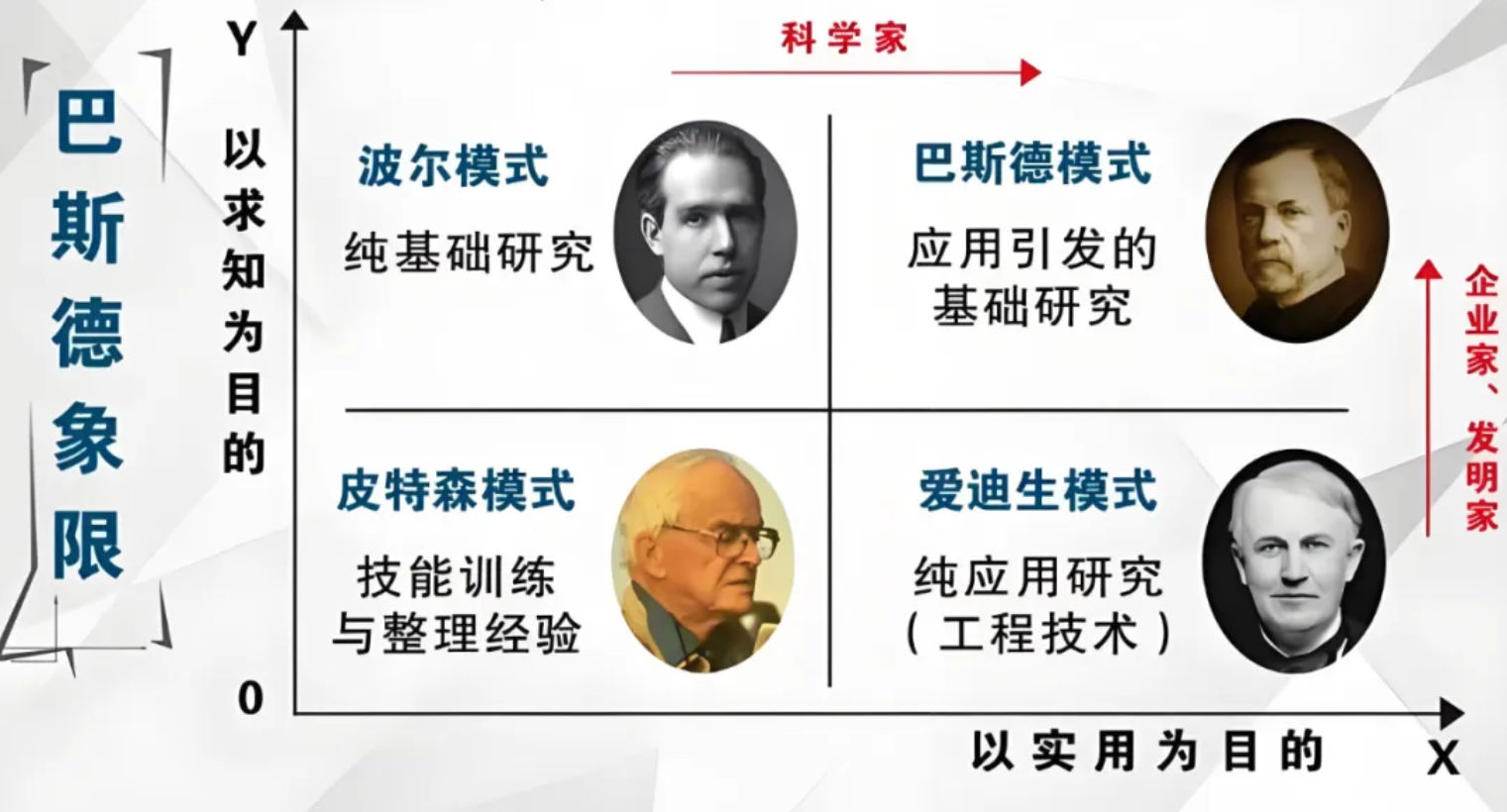 巴斯德象限

Y

以求知为目的

科学家

波尔模式
纯基础研究

巴斯德模式
应用引发的基础研究

企业家、发明家

皮特森模式
技能训练与整理经验

爱迪生模式
纯应用研究（工程技术）

0

以实用为目的

X